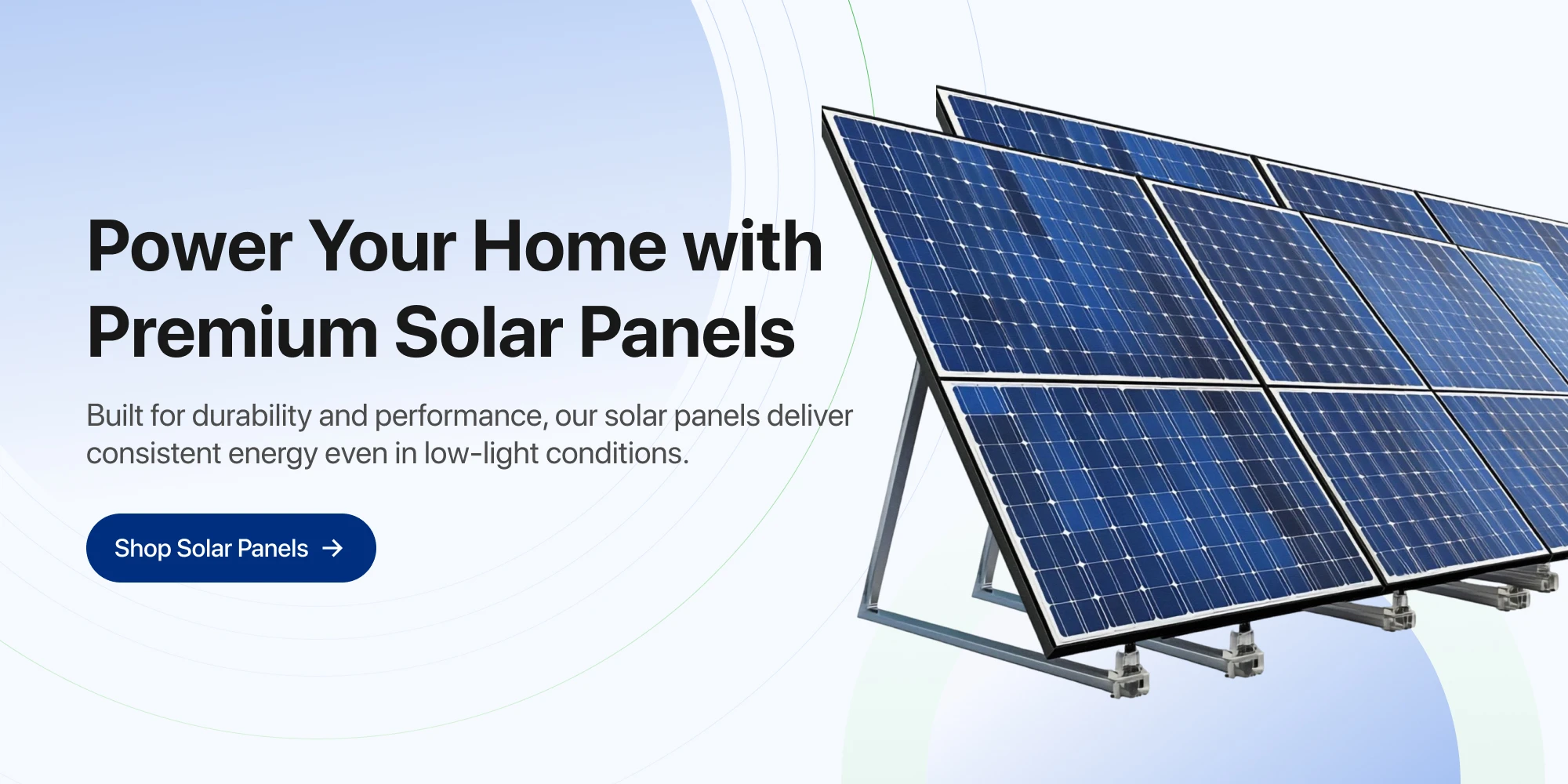 Power Your Home with Premium Solar Panels

Built for durability and performance, our solar panels deliver consistent energy even in low-light conditions.

Shop Solar Panels →